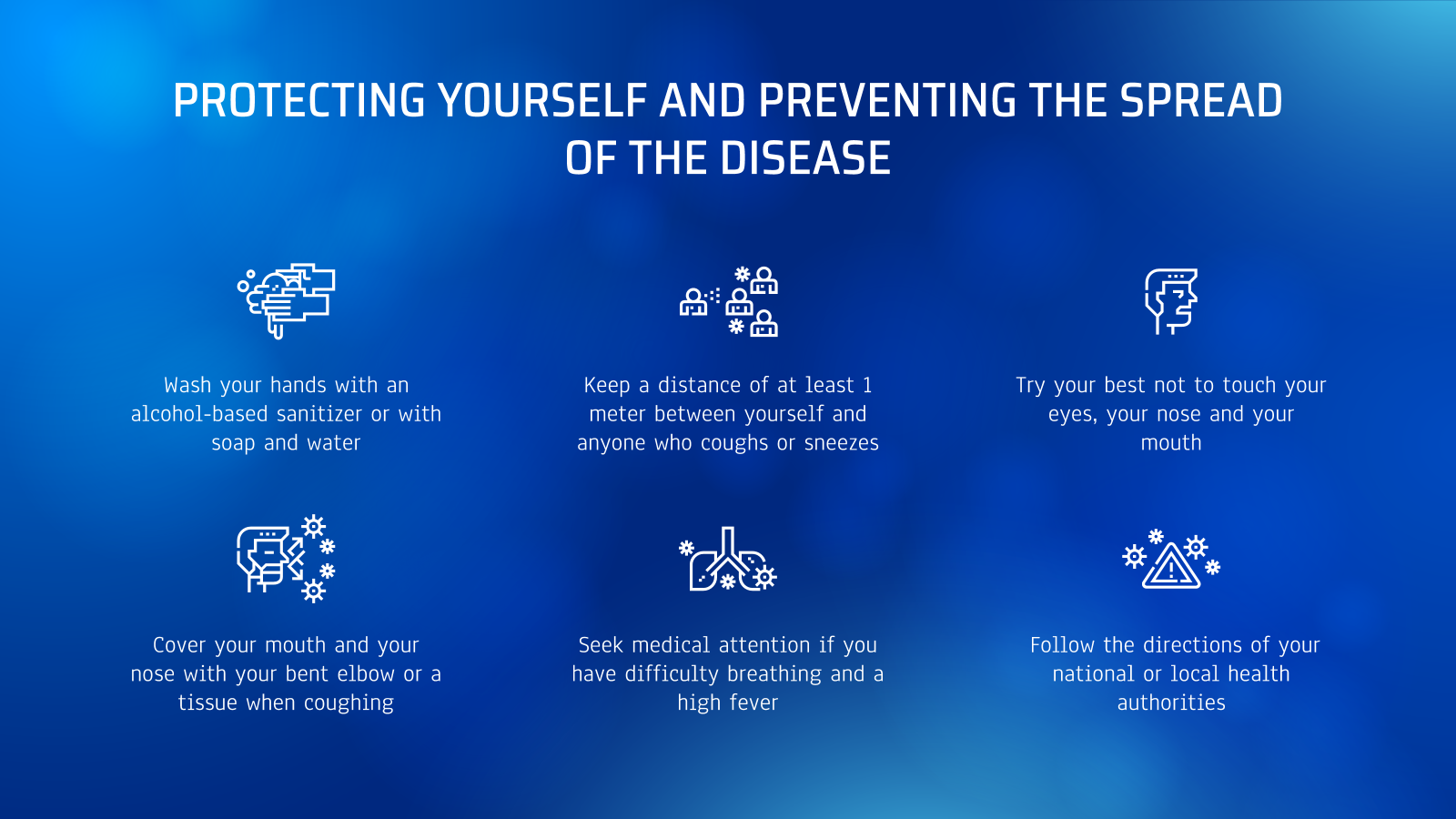 PROTECTING YOURSELF AND PREVENTING THE SPREAD OF THE DISEASE

Wash your hands with an alcohol-based sanitizer or with soap and water

Keep a distance of at least 1 meter between yourself and anyone who coughs or sneezes

Try your best not to touch your eyes, your nose and your mouth

Cover your mouth and your nose with your bent elbow or a tissue when coughing

Seek medical attention if you have difficulty breathing and a high fever

Follow the directions of your national or local health authorities